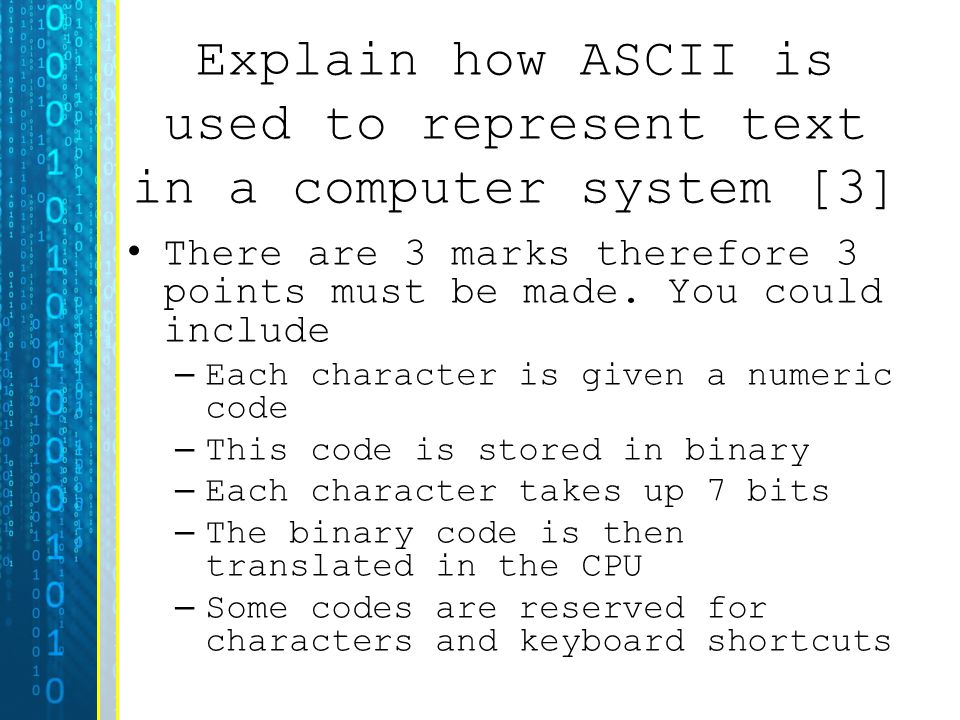 Explain how ASCII is used to represent text in a computer system [3]

• There are 3 marks therefore 3 points must be made. You could include
– Each character is given a numeric code
– This code is stored in binary
– Each character takes up 7 bits
– The binary code is then translated in the CPU
– Some codes are reserved for characters and keyboard shortcuts